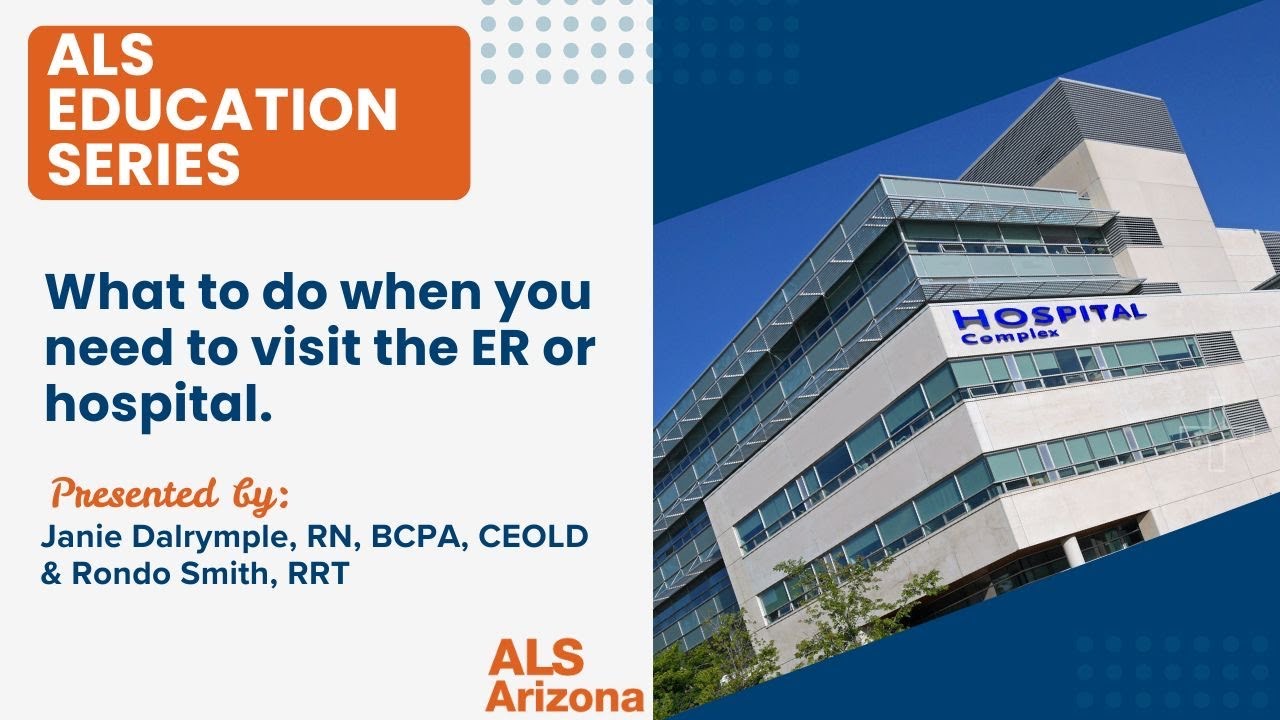 ALS EDUCATION SERIES

What to do when you need to visit the ER or hospital.

Presented by:
Janie Dalrymple, RN, BCPA, CEOLD & Rondo Smith, RRT

ALS Arizona

HOSPITAL
Complex